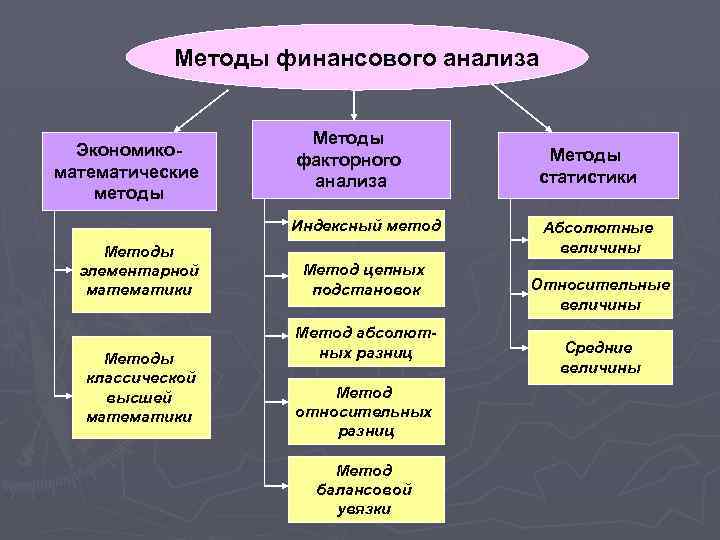 Методы финансового анализа

Экономико-математические методы

Методы элементарной математики

Методы классической высшей математики

Методы факторного анализа

Индексный метод

Метод цепных подстановок

Метод абсолютных разниц

Метод относительных разниц

Метод балансовой увязки

Методы статистики

Абсолютные величины

Относительные величины

Средние величины